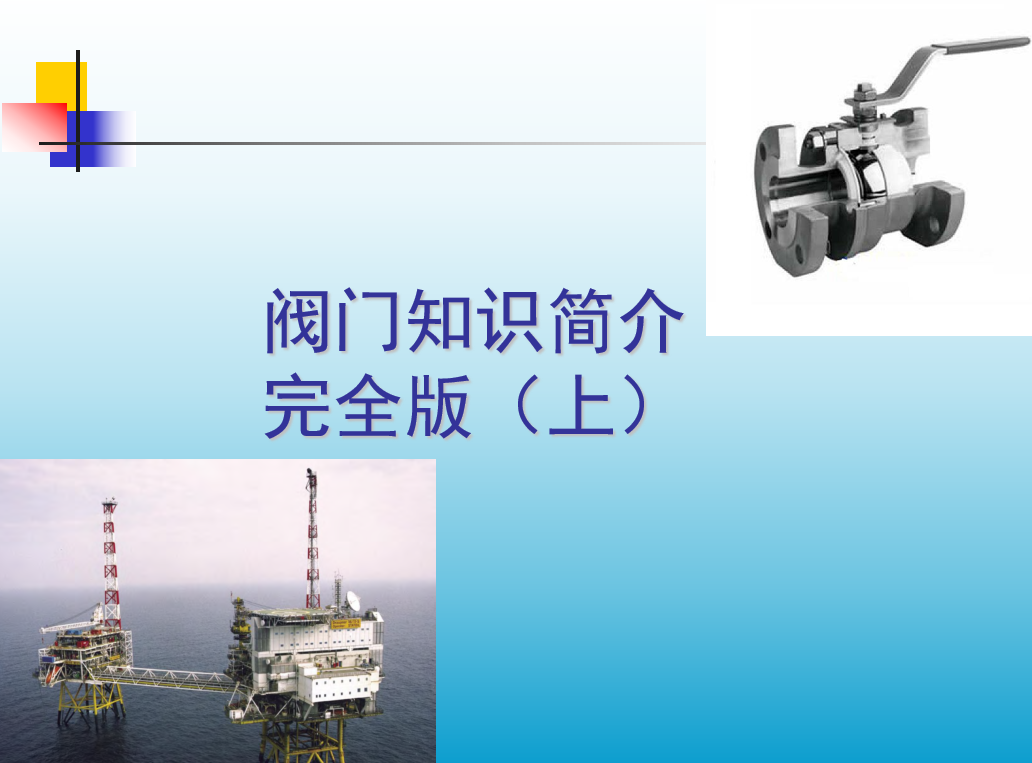 阀门知识简介
完全版（上）